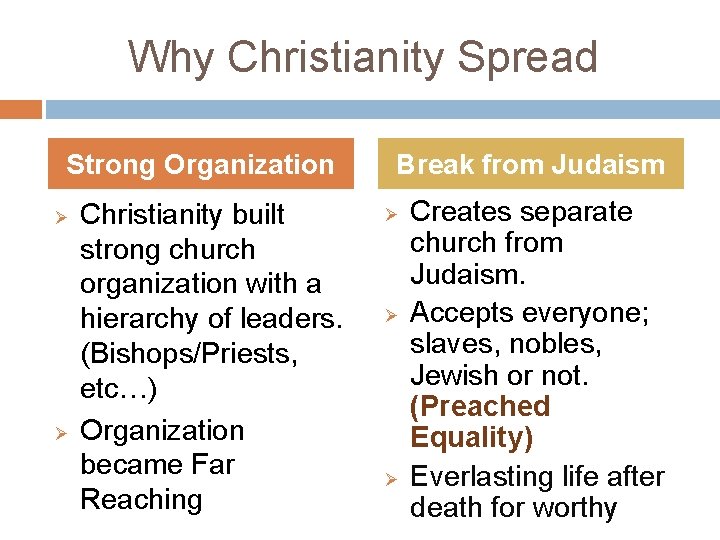 Why Christianity Spread

Strong Organization

➢ Christianity built strong church organization with a hierarchy of leaders. (Bishops/Priests, etc…)
➢ Organization became Far Reaching

Break from Judaism

➢ Creates separate church from Judaism.
➢ Accepts everyone; slaves, nobles, Jewish or not. (Preached Equality)
➢ Everlasting life after death for worthy